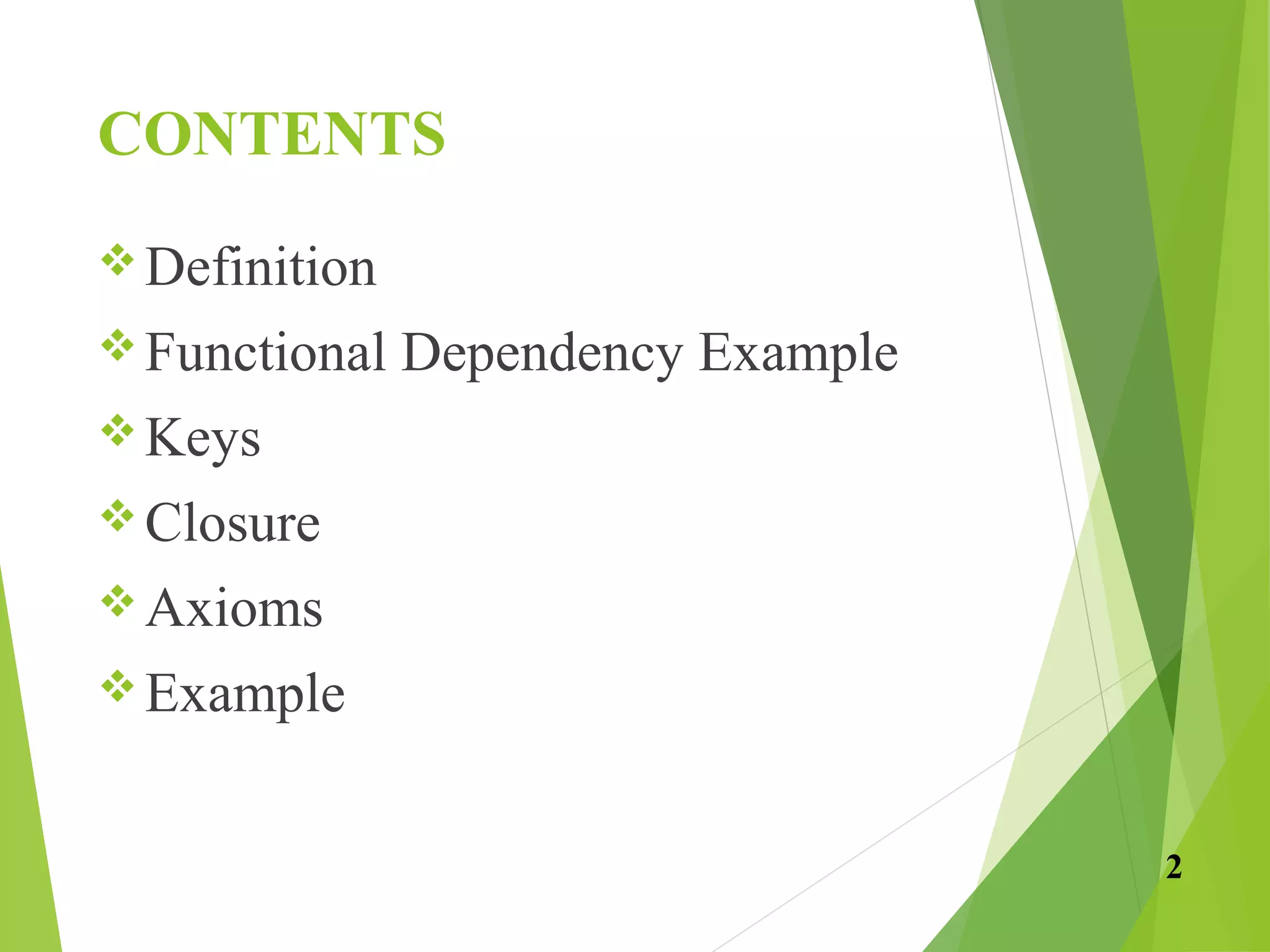 CONTENTS

❖ Definition
❖ Functional Dependency Example
❖ Keys
❖ Closure
❖ Axioms
❖ Example

2